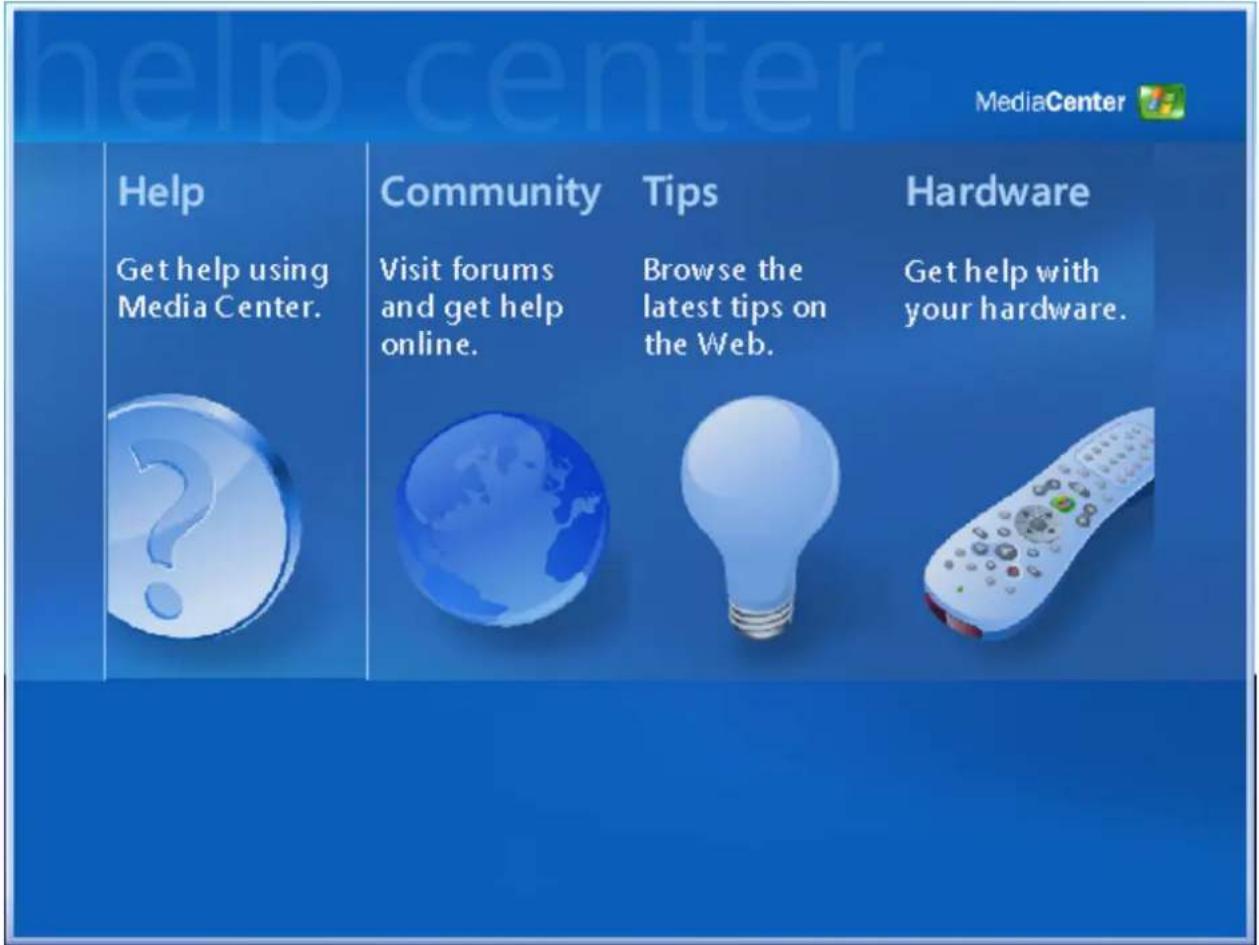 help center

MediaCenter

Help

Get help using Media Center.

Community

Visit forums and get help online.

Tips

Browse the latest tips on the Web.

Hardware

Get help with your hardware.